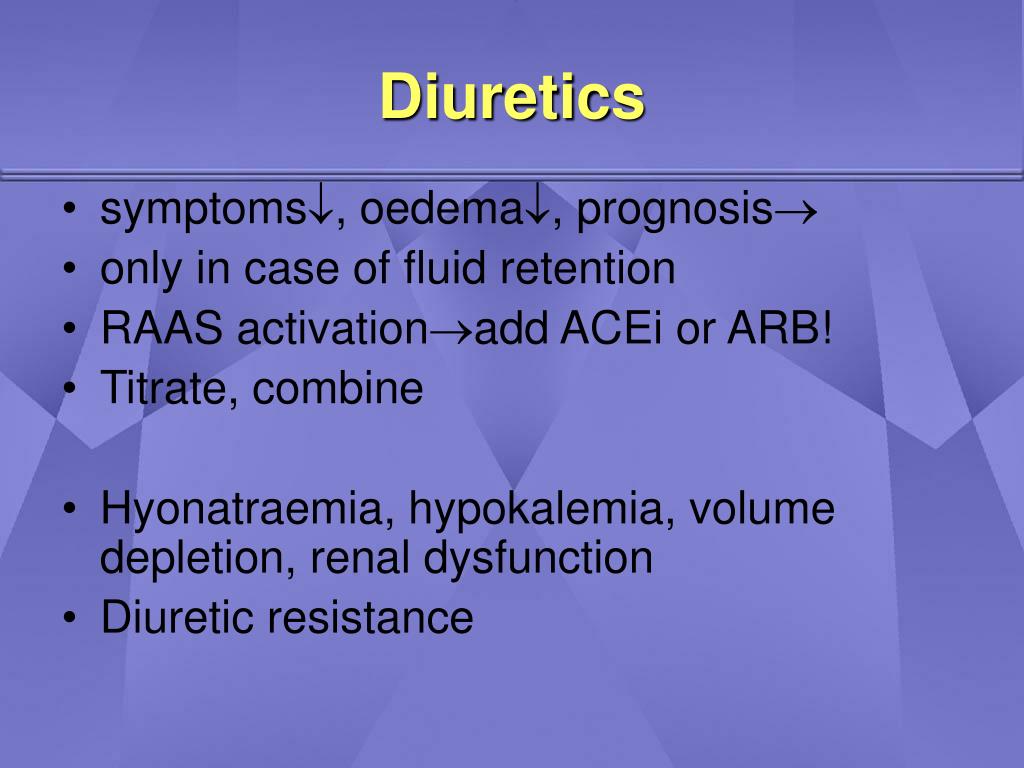 Diuretics

• symptoms↓, oedema↓, prognosis→
• only in case of fluid retention
• RAAS activation→add ACEi or ARB!
• Titrate, combine

• Hyonatraemia, hypokalemia, volume depletion, renal dysfunction
• Diuretic resistance